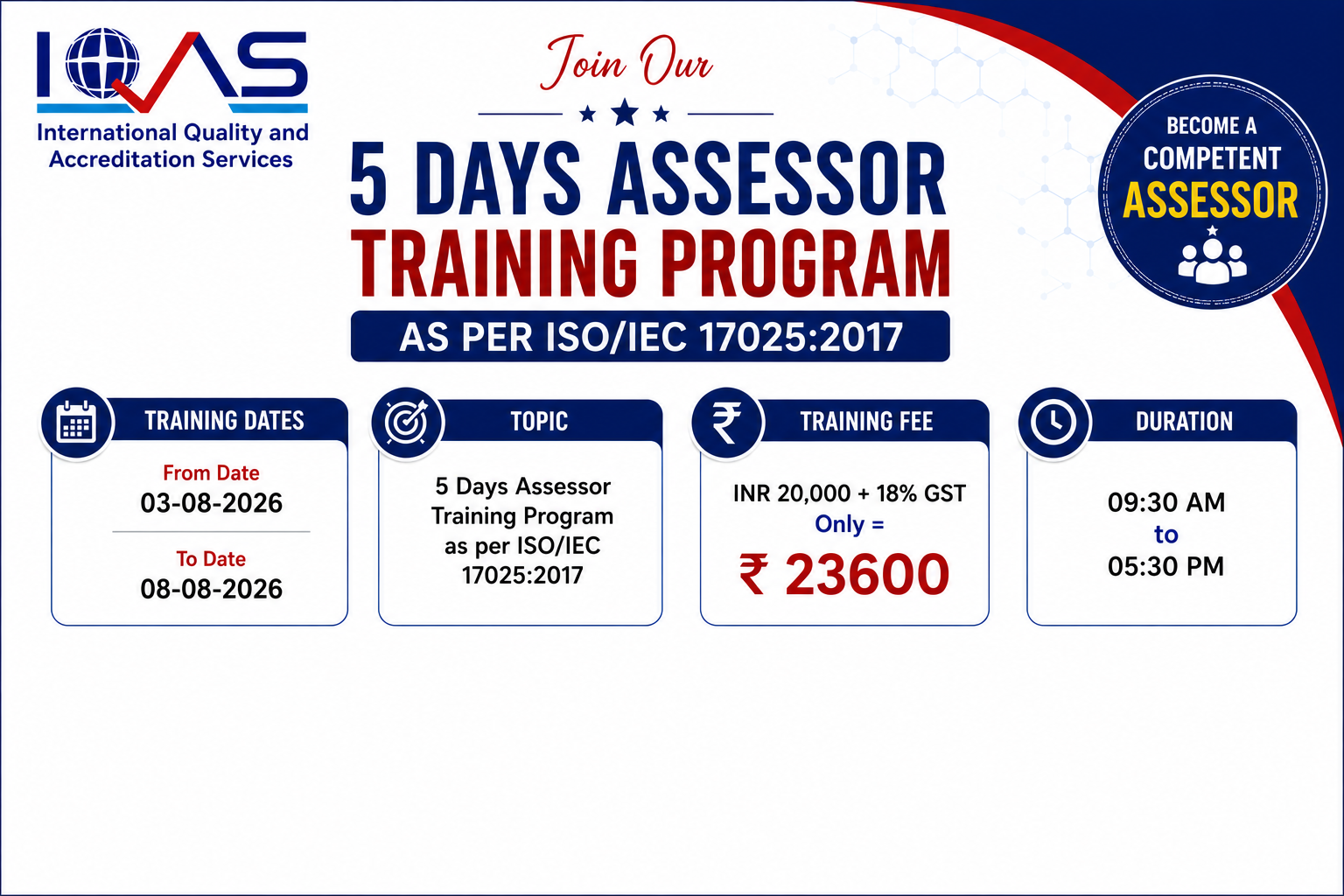 IQAS
International Quality and Accreditation Services

Join Our

5 DAYS ASSESSOR
TRAINING PROGRAM
AS PER ISO/IEC 17025:2017

BECOME A
COMPETENT
ASSESSOR

TRAINING DATES
From Date
03-08-2026
To Date
08-08-2026

TOPIC
5 Days Assessor Training Program as per ISO/IEC 17025:2017

TRAINING FEE
INR 20,000 + 18% GST
Only =
₹ 23600

DURATION
09:30 AM
to
05:30 PM